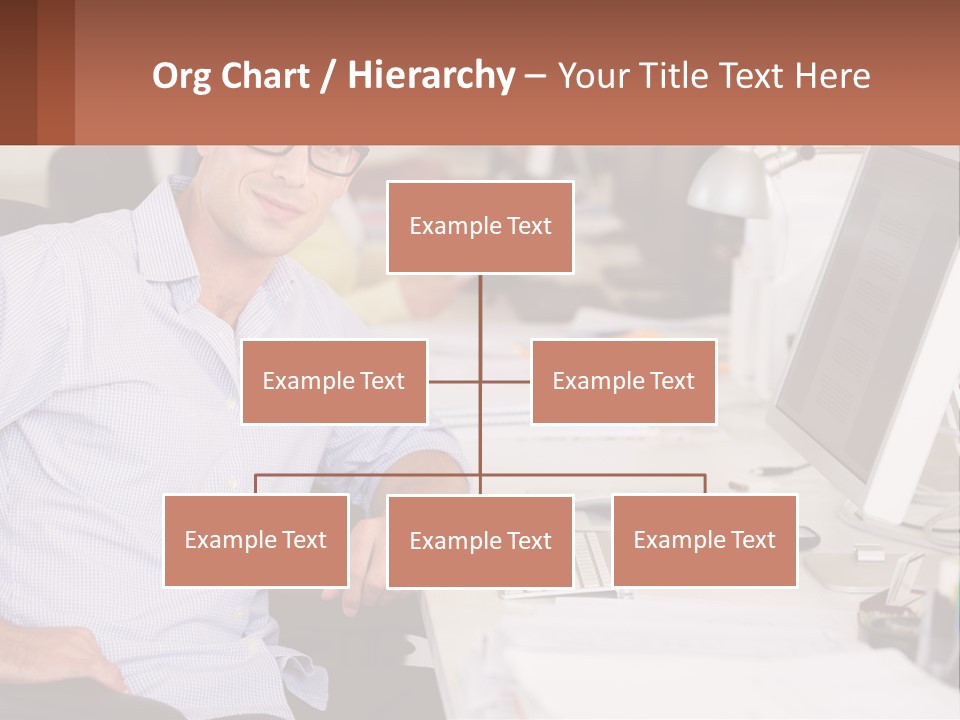 Org Chart / Hierarchy – Your Title Text Here

Example Text

Example Text

Example Text

Example Text

Example Text

Example Text